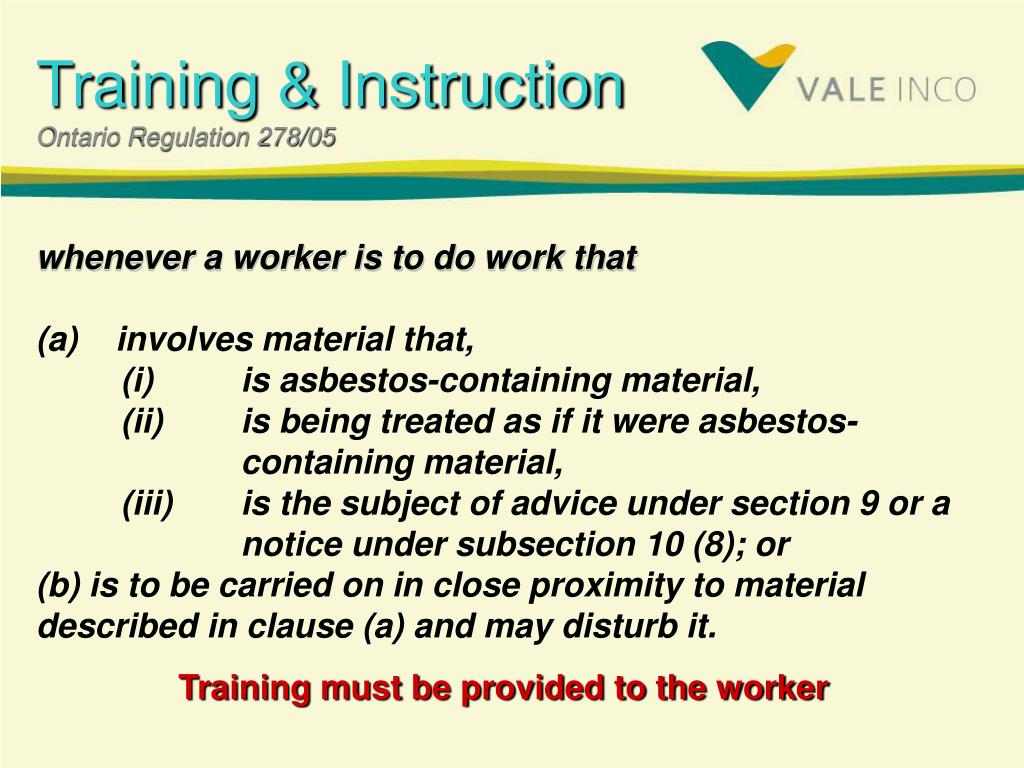 Training & Instruction
Ontario Regulation 278/05

VALE INCO

whenever a worker is to do work that

(a) involves material that,
(i) is asbestos-containing material,
(ii) is being treated as if it were asbestos-containing material,
(iii) is the subject of advice under section 9 or a notice under subsection 10 (8); or
(b) is to be carried on in close proximity to material described in clause (a) and may disturb it.

Training must be provided to the worker